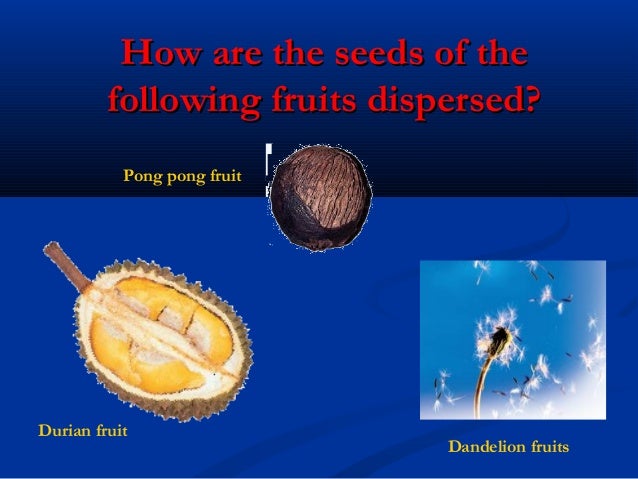 How are the seeds of the following fruits dispersed?

Pong pong fruit

Durian fruit

Dandelion fruits